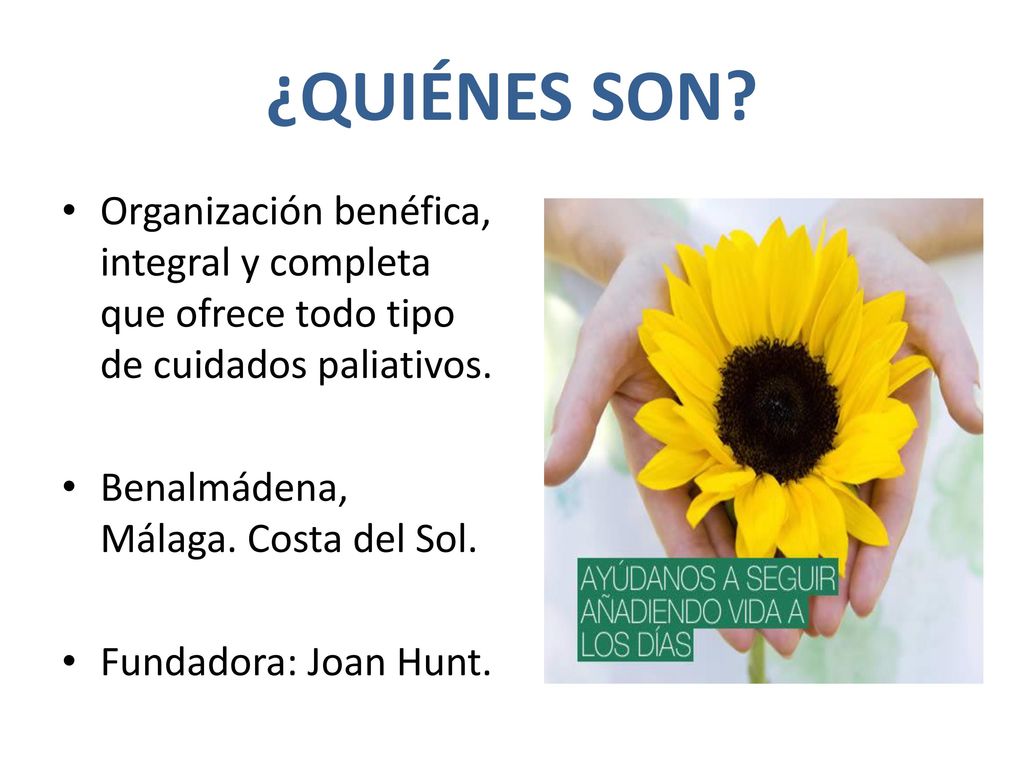 ¿QUIÉNES SON?

• Organización benéfica, integral y completa que ofrece todo tipo de cuidados paliativos.

• Benalmádena, Málaga. Costa del Sol.

• Fundadora: Joan Hunt.

AYÚDANOS A SEGUIR AÑADIENDO VIDA A LOS DÍAS